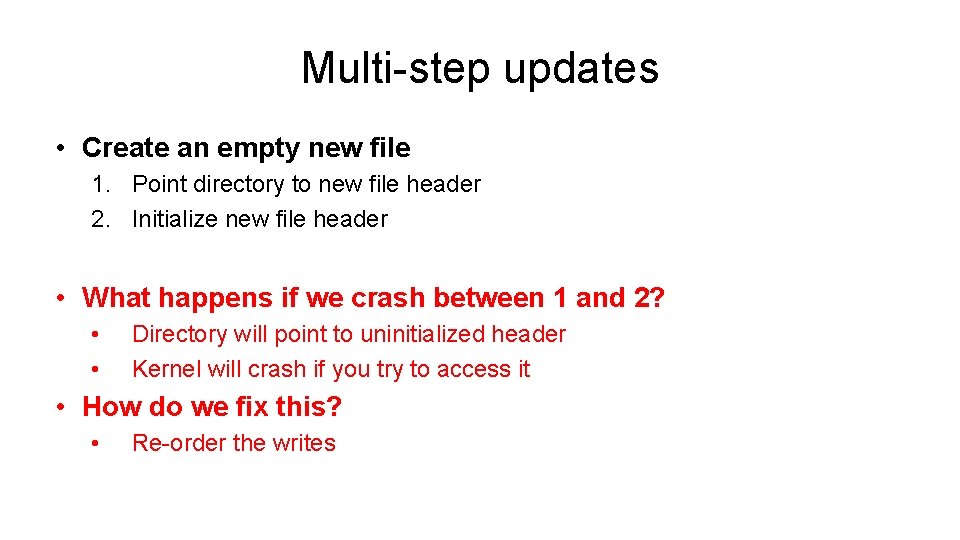 Multi-step updates

• Create an empty new file
1. Point directory to new file header
2. Initialize new file header

• What happens if we crash between 1 and 2?
• Directory will point to uninitialized header
• Kernel will crash if you try to access it

• How do we fix this?
• Re-order the writes